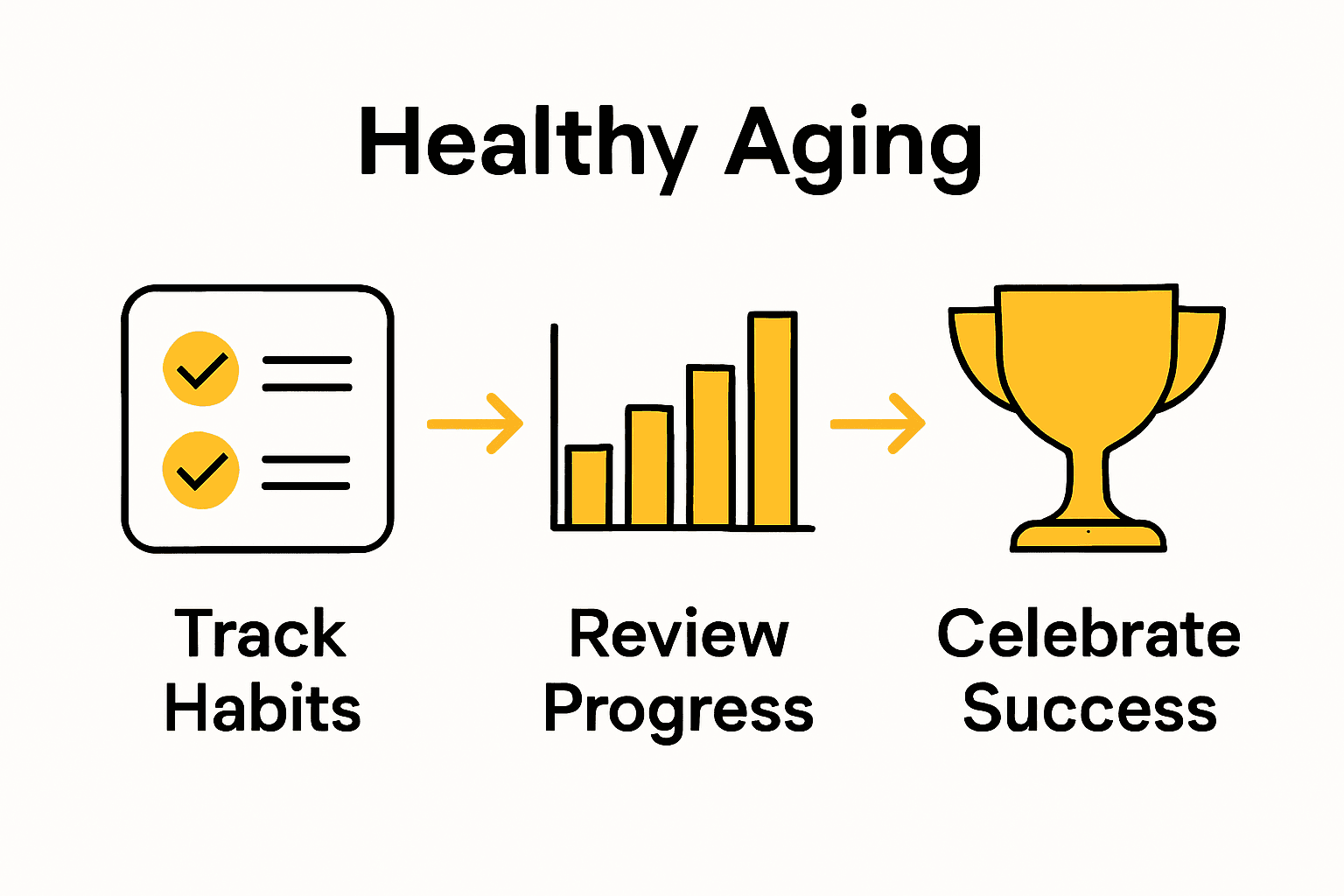 Healthy Aging

Track Habits

Review Progress

Celebrate Success